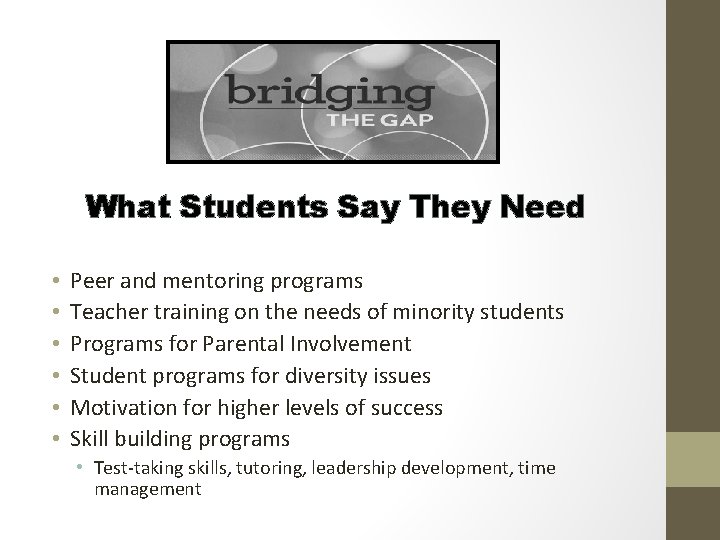 bridging
THE GAP

What Students Say They Need

• Peer and mentoring programs
• Teacher training on the needs of minority students
• Programs for Parental Involvement
• Student programs for diversity issues
• Motivation for higher levels of success
• Skill building programs
  • Test-taking skills, tutoring, leadership development, time management